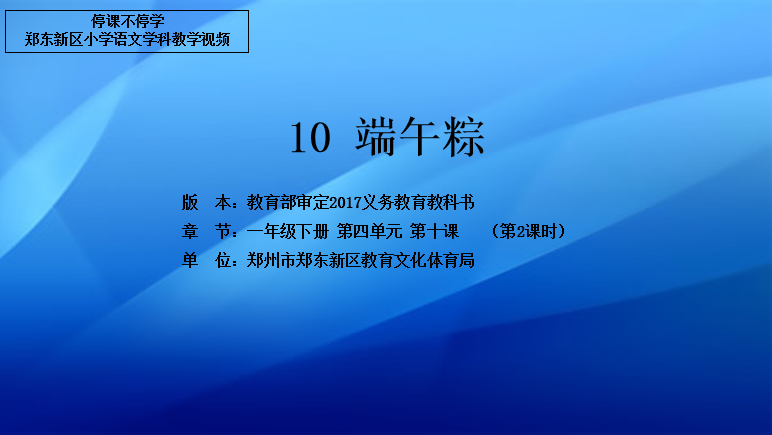 停课不停学
郑东新区小学语文学科教学视频

10 端午粽

版 本：教育部审定2017义务教育教科书
章 节：一年级下册 第四单元 第十课 （第2课时）
单 位：郑州市郑东新区教育文化体育局